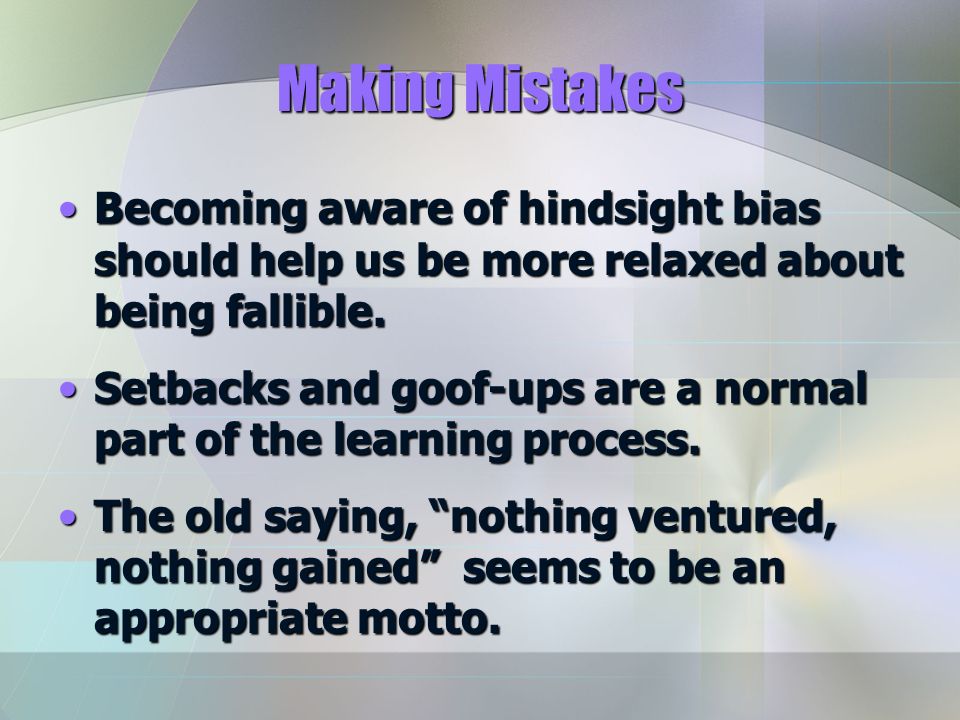 Making Mistakes

• Becoming aware of hindsight bias should help us be more relaxed about being fallible.

• Setbacks and goof-ups are a normal part of the learning process.

• The old saying, “nothing ventured, nothing gained” seems to be an appropriate motto.